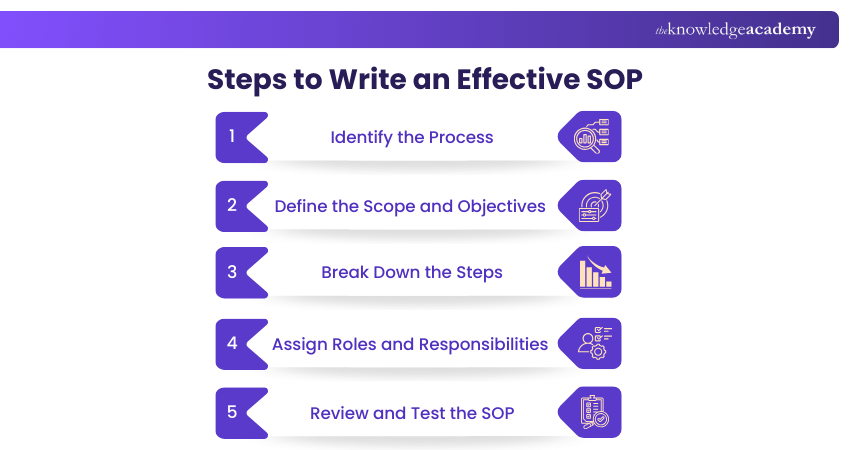 theknowledgeacademy

Steps to Write an Effective SOP

1 Identify the Process

2 Define the Scope and Objectives

3 Break Down the Steps

4 Assign Roles and Responsibilities

5 Review and Test the SOP